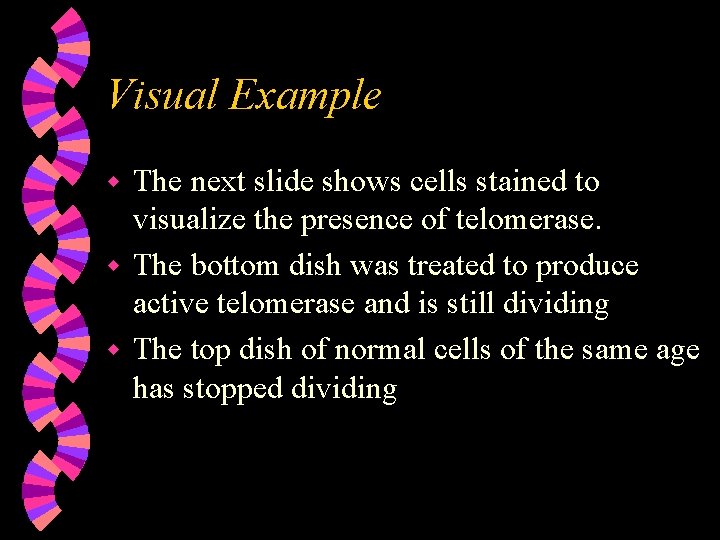 Visual Example

The next slide shows cells stained to visualize the presence of telomerase.

The bottom dish was treated to produce active telomerase and is still dividing

The top dish of normal cells of the same age has stopped dividing